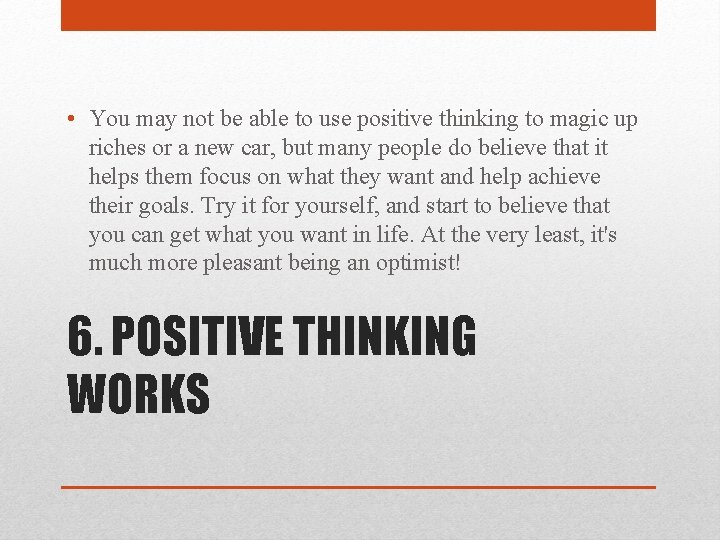 • You may not be able to use positive thinking to magic up riches or a new car, but many people do believe that it helps them focus on what they want and help achieve their goals. Try it for yourself, and start to believe that you can get what you want in life. At the very least, it's much more pleasant being an optimist!

6. POSITIVE THINKING WORKS